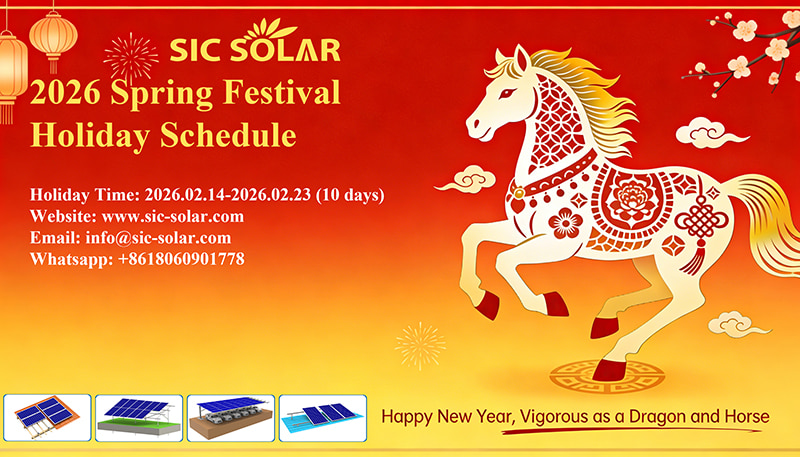 SIC SOLAR

2026 Spring Festival Holiday Schedule

Holiday Time: 2026.02.14-2026.02.23 (10 days)
Website: www.sic-solar.com
Email: info@sic-solar.com
Whatsapp: +8618060901778

Happy New Year, Vigorous as a Dragon and Horse